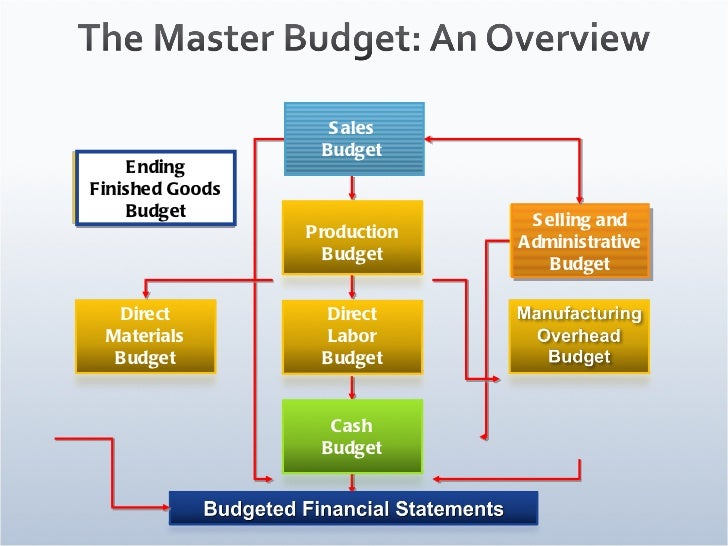 The Master Budget: An Overview

Sales Budget

Ending Finished Goods Budget

Production Budget

Selling and Administrative Budget

Direct Materials Budget

Direct Labor Budget

Manufacturing Overhead Budget

Cash Budget

Budgeted Financial Statements